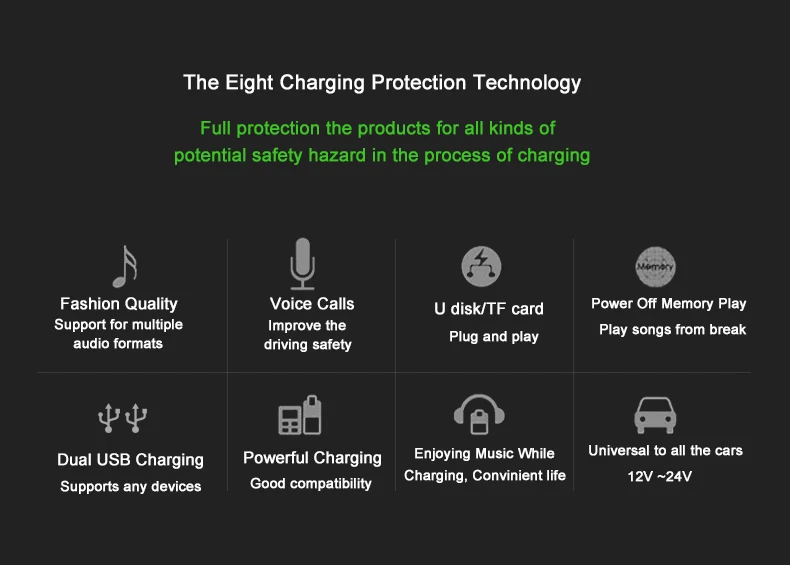 The Eight Charging Protection Technology

Full protection the products for all kinds of potential safety hazard in the process of charging

Fashion Quality
Support for multiple audio formats

Voice Calls
Improve the driving safety

U disk/TF card
Plug and play

Memory
Power Off Memory Play
Play songs from break

Dual USB Charging
Supports any devices

Powerful Charging
Good compatibility

Enjoying Music While Charging, Convinient life

Universal to all the cars
12V ~24V